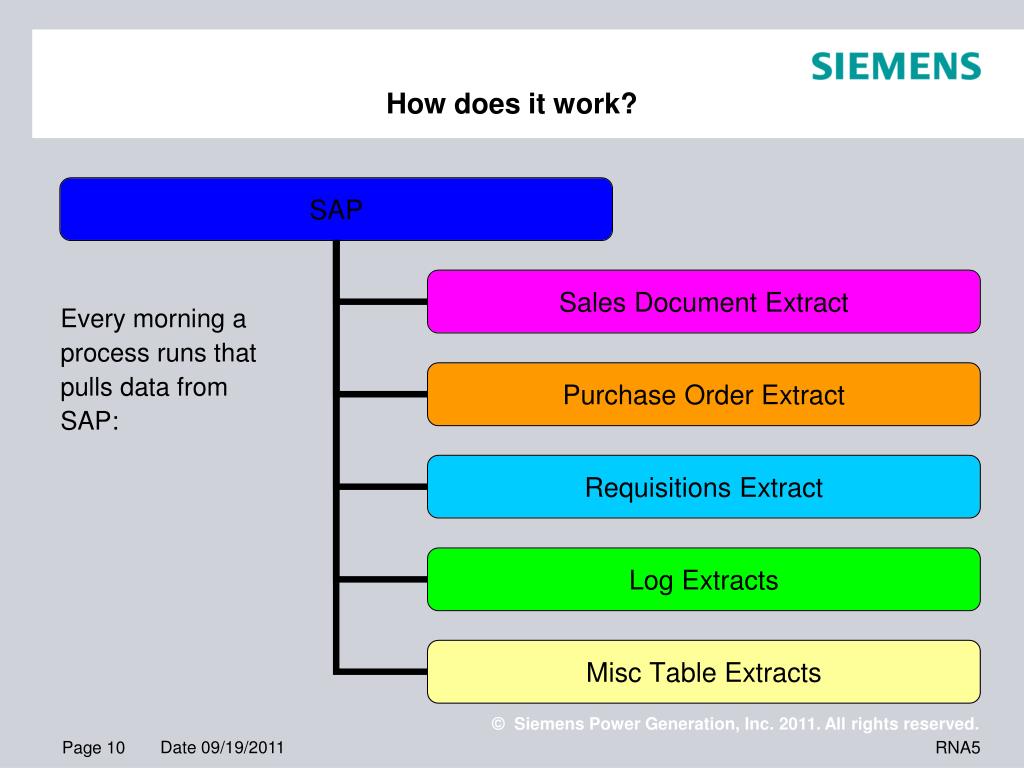 SIEMENS

How does it work?

SAP

Every morning a process runs that pulls data from SAP:

Sales Document Extract

Purchase Order Extract

Requisitions Extract

Log Extracts

Misc Table Extracts

© Siemens Power Generation, Inc. 2011. All rights reserved.

Page 10 Date 09/19/2011

RNA5